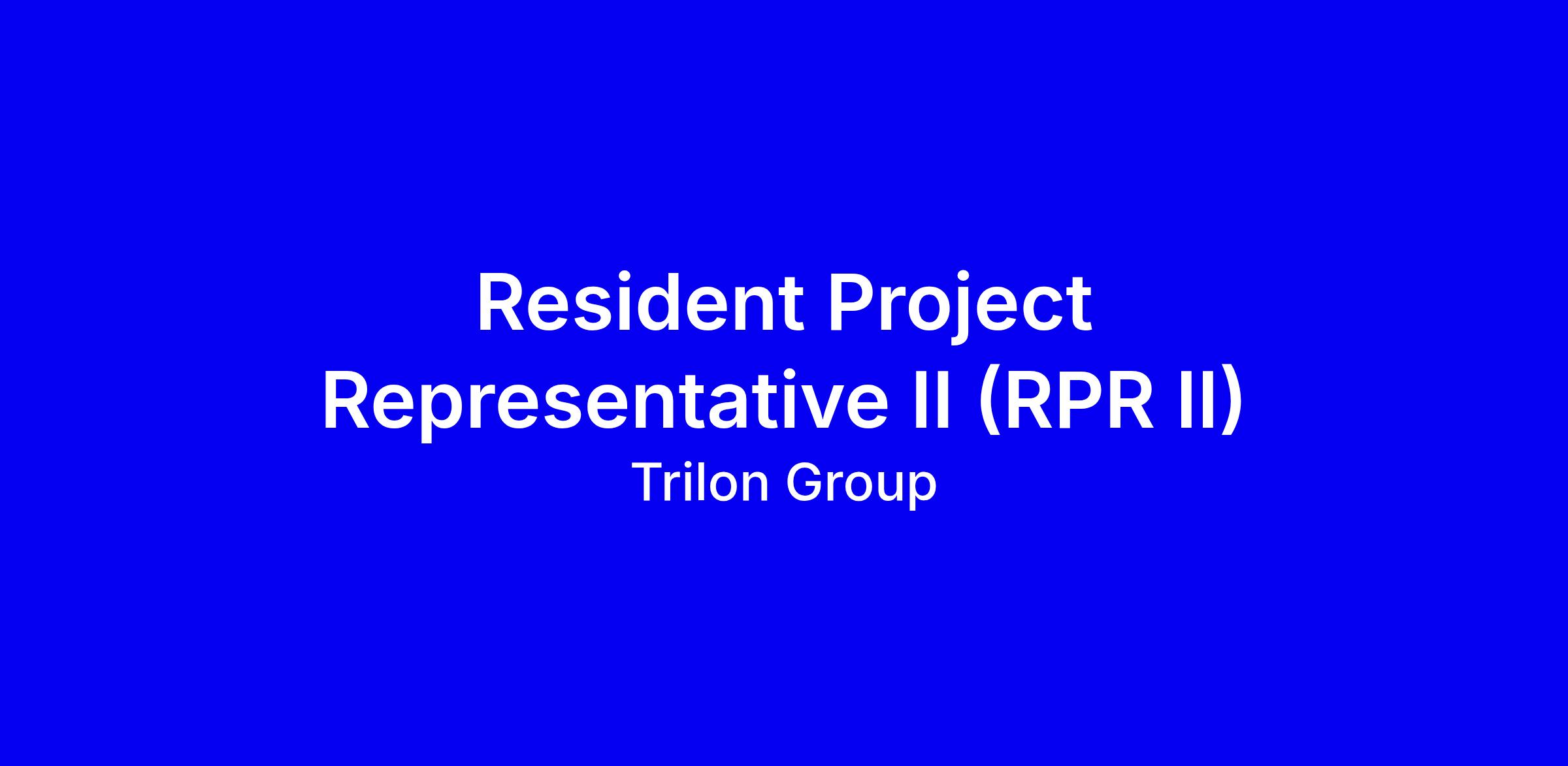 Resident Project Representative II (RPR II)

Trilon Group